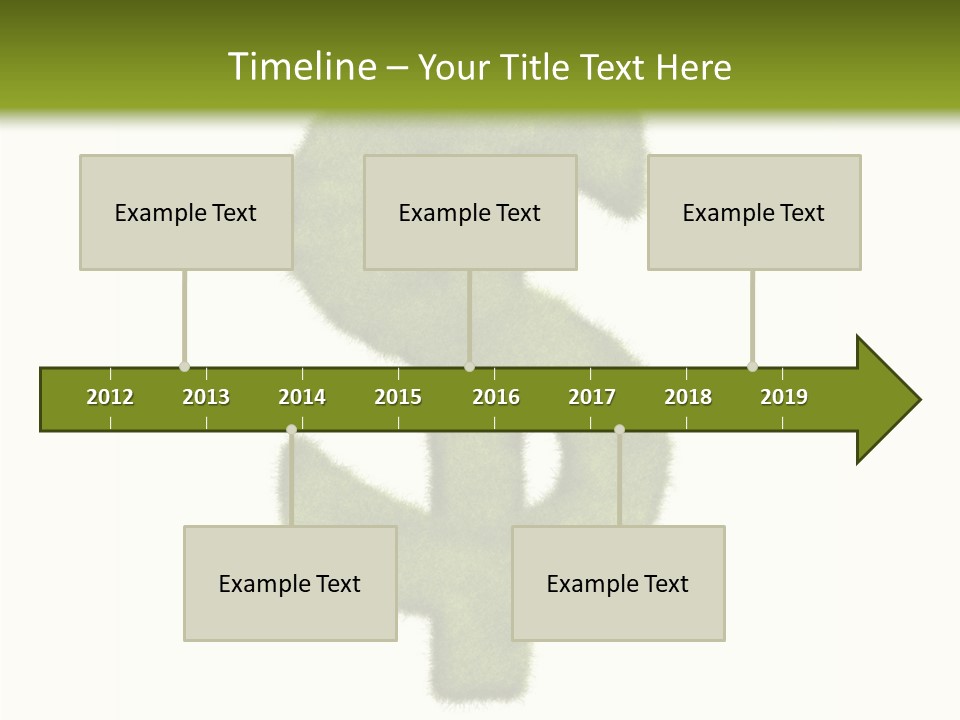 Timeline – Your Title Text Here

Example Text

Example Text

Example Text

2012 2013 2014 2015 2016 2017 2018 2019

Example Text

Example Text